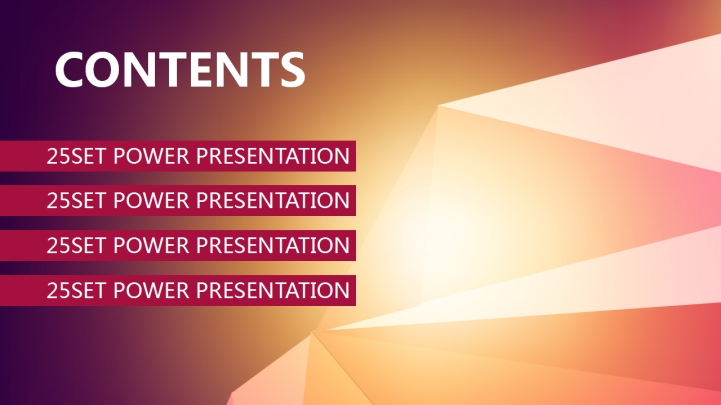 CONTENTS

25SET POWER PRESENTATION

25SET POWER PRESENTATION

25SET POWER PRESENTATION

25SET POWER PRESENTATION